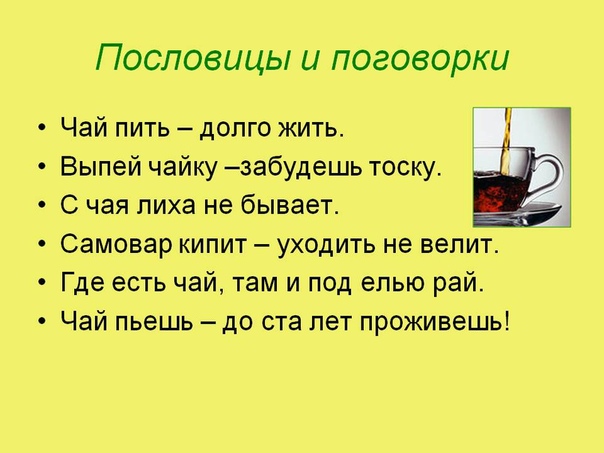 Пословицы и поговорки

• Чай пить – долго жить.
• Выпей чайку –забудешь тоску.
• С чая лиха не бывает.
• Самовар кипит – уходить не велит.
• Где есть чай, там и под елью рай.
• Чай пьешь – до ста лет проживешь!